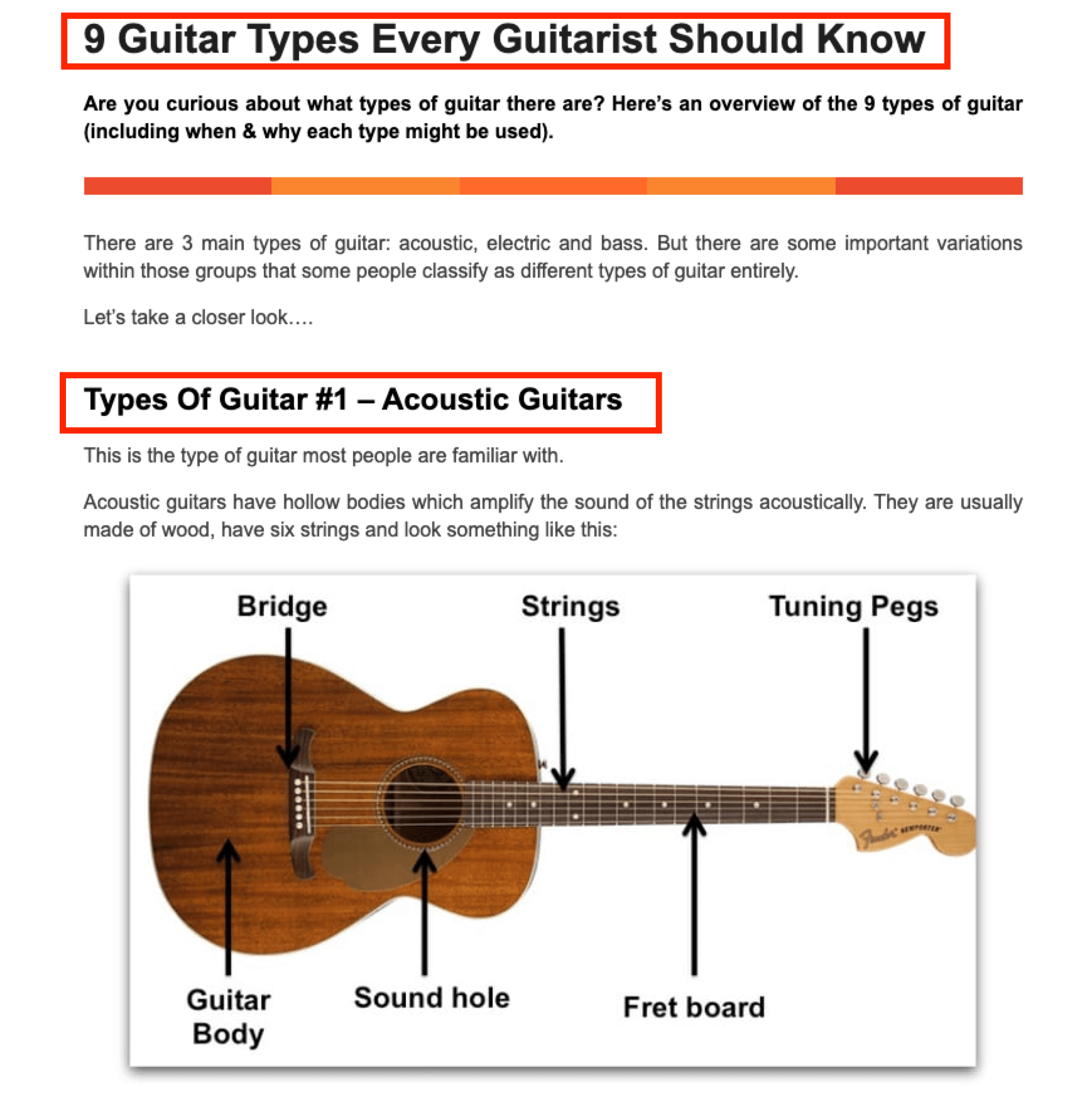 9 Guitar Types Every Guitarist Should Know

Are you curious about what types of guitar there are? Here's an overview of the 9 types of guitar (including when & why each type might be used).

There are 3 main types of guitar: acoustic, electric and bass. But there are some important variations within those groups that some people classify as different types of guitar entirely.

Let's take a closer look….

Types Of Guitar #1 – Acoustic Guitars

This is the type of guitar most people are familiar with.

Acoustic guitars have hollow bodies which amplify the sound of the strings acoustically. They are usually made of wood, have six strings and look something like this:

Bridge
Strings
Tuning Pegs
Fender NEWPORTER
Guitar Body
Sound hole
Fret board